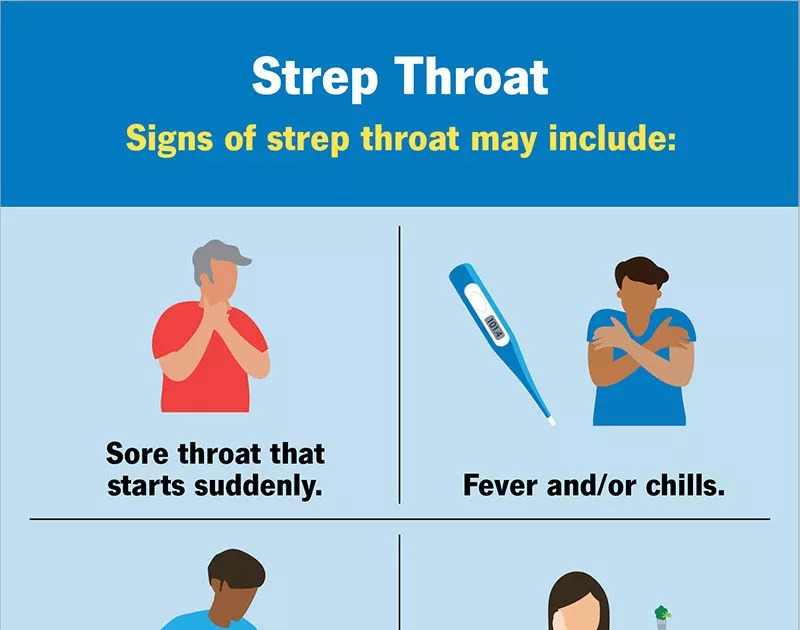 Strep Throat

Signs of strep throat may include:

101.4

Sore throat that starts suddenly.

Fever and/or chills.